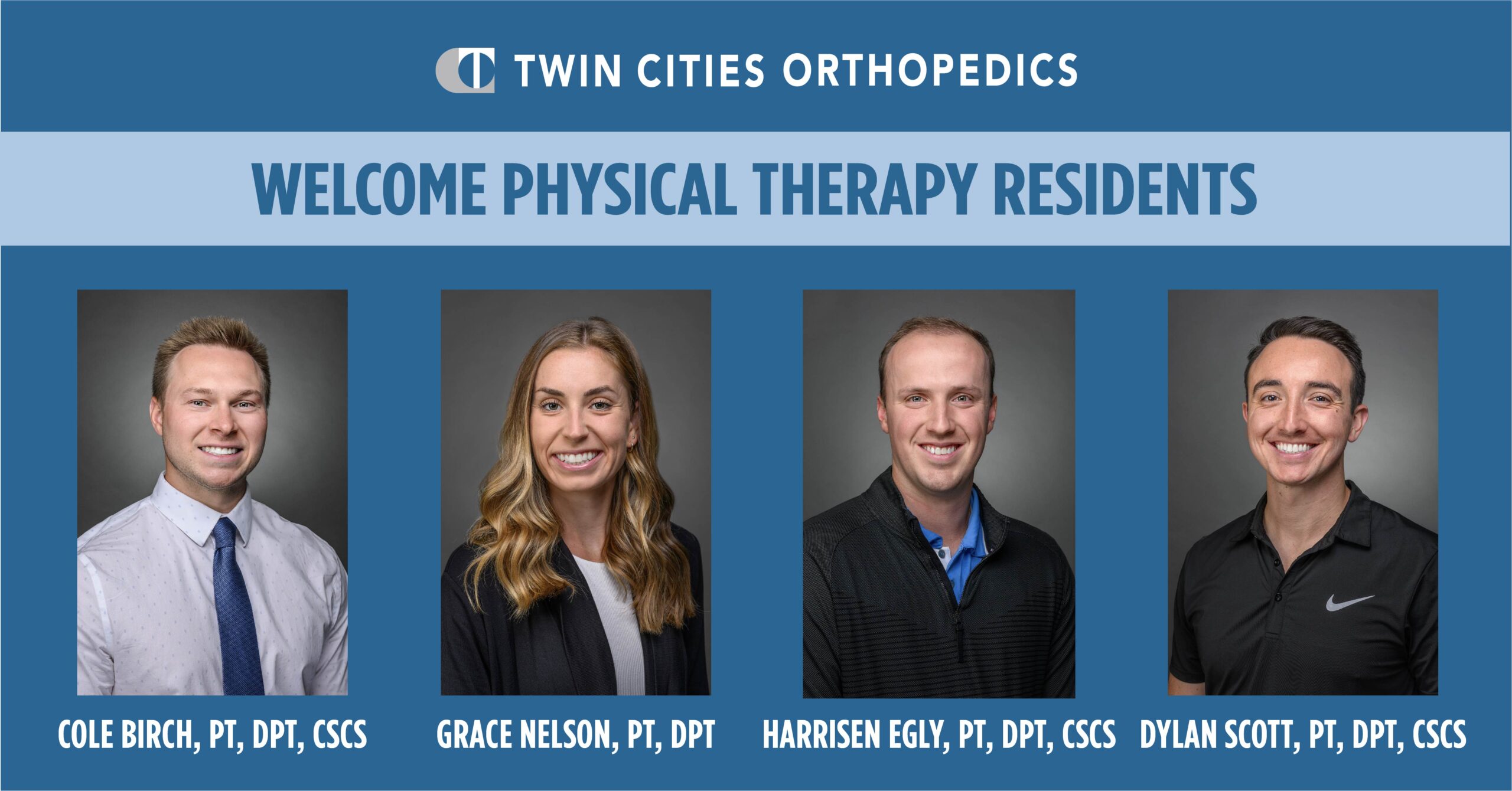 TWIN CITIES ORTHOPEDICS

WELCOME PHYSICAL THERAPY RESIDENTS

COLE BIRCH, PT, DPT, CSCS

GRACE NELSON, PT, DPT

HARRISEN EGLY, PT, DPT, CSCS

DYLAN SCOTT, PT, DPT, CSCS